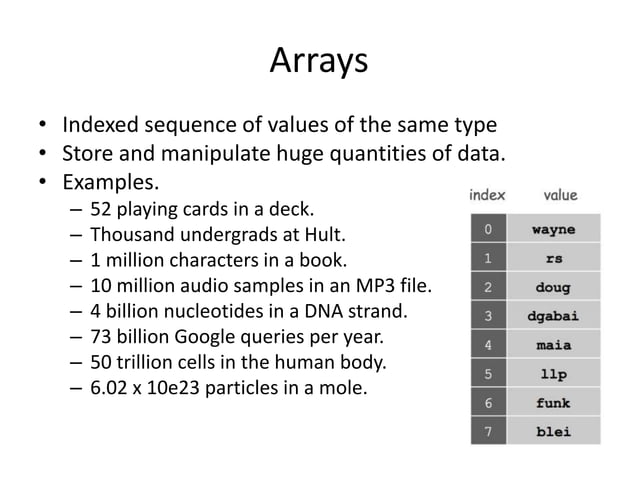 Arrays

• Indexed sequence of values of the same type
• Store and manipulate huge quantities of data.
• Examples.
– 52 playing cards in a deck.
– Thousand undergrads at Hult.
– 1 million characters in a book.
– 10 million audio samples in an MP3 file.
– 4 billion nucleotides in a DNA strand.
– 73 billion Google queries per year.
– 50 trillion cells in the human body.
– 6.02 x 10e23 particles in a mole.

| index | value |
|---|---|
| 0 | wayne |
| 1 | rs |
| 2 | doug |
| 3 | dgabai |
| 4 | maia |
| 5 | llp |
| 6 | funk |
| 7 | blei |